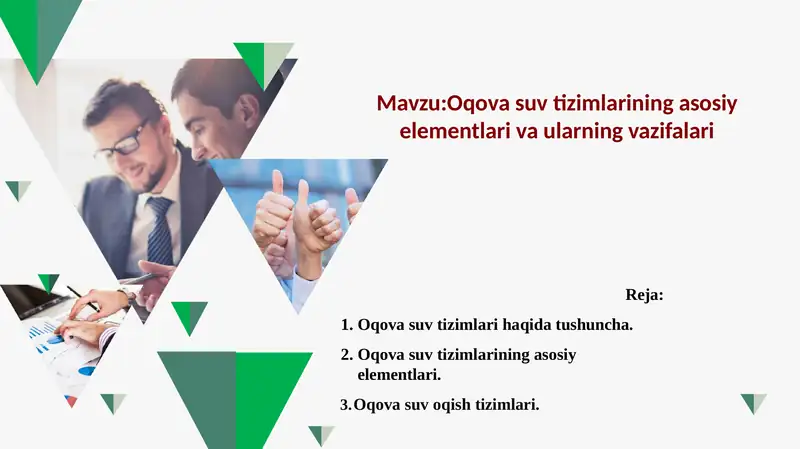 Mavzu:Oqova suv tizimlarining asosiy elementlari va ularning vazifalari

Reja:

1. Oqova suv tizimlari haqida tushuncha.

2. Oqova suv tizimlarining asosiy elementlari.

3. Oqova suv oqish tizimlari.